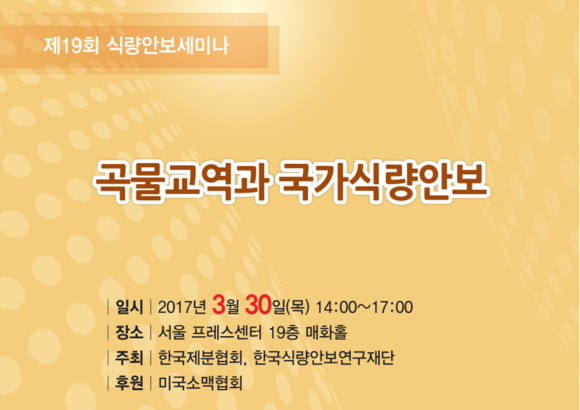 제19회 식량안보세미나

곡물교역과 국가식량안보

| 일시 | 2017년 3월 30일(목) 14:00~17:00
| 장소 | 서울 프레스센터 19층 매화홀
| 주최 | 한국제분협회, 한국식량안보연구재단
| 후원 | 미국소맥협회